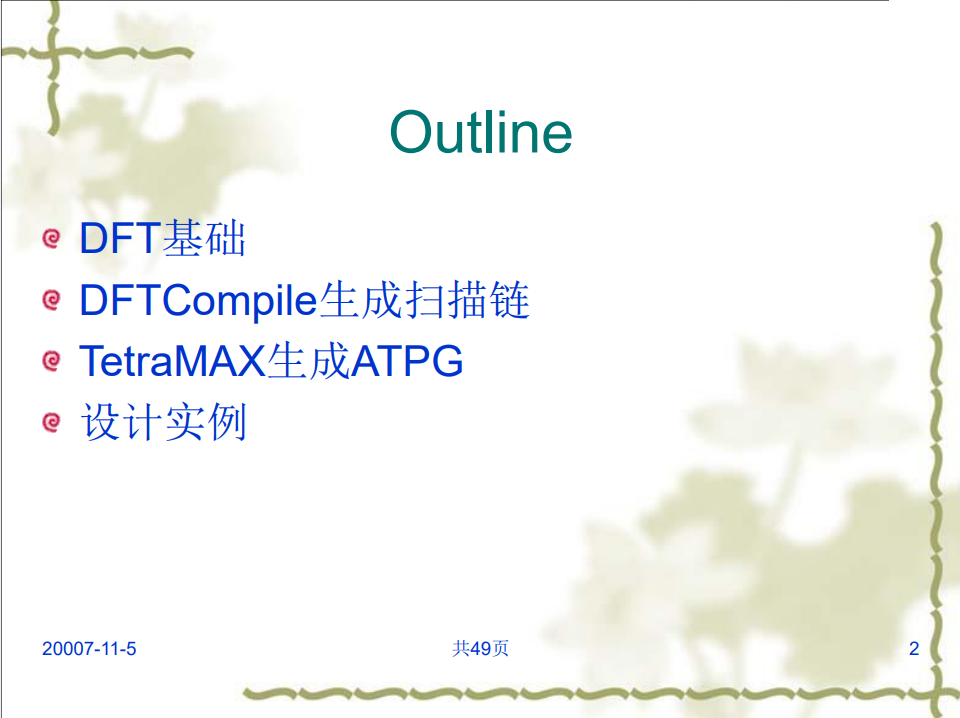 Outline

DFT基础
DFTCompile生成扫描链
TetraMAX生成ATPG
设计实例

20007-11-5

共49页

2